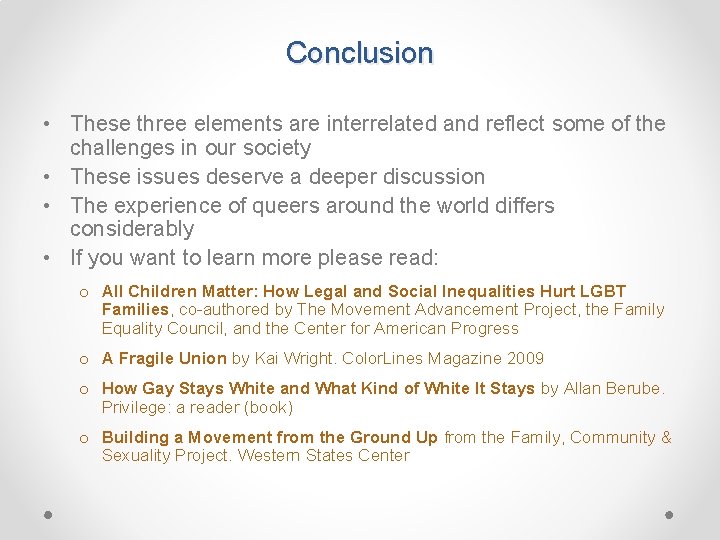 Conclusion

• These three elements are interrelated and reflect some of the challenges in our society
• These issues deserve a deeper discussion
• The experience of queers around the world differs considerably
• If you want to learn more please read:
o All Children Matter: How Legal and Social Inequalities Hurt LGBT Families, co-authored by The Movement Advancement Project, the Family Equality Council, and the Center for American Progress
o A Fragile Union by Kai Wright. ColorLines Magazine 2009
o How Gay Stays White and What Kind of White It Stays by Allan Berube. Privilege: a reader (book)
o Building a Movement from the Ground Up from the Family, Community & Sexuality Project. Western States Center